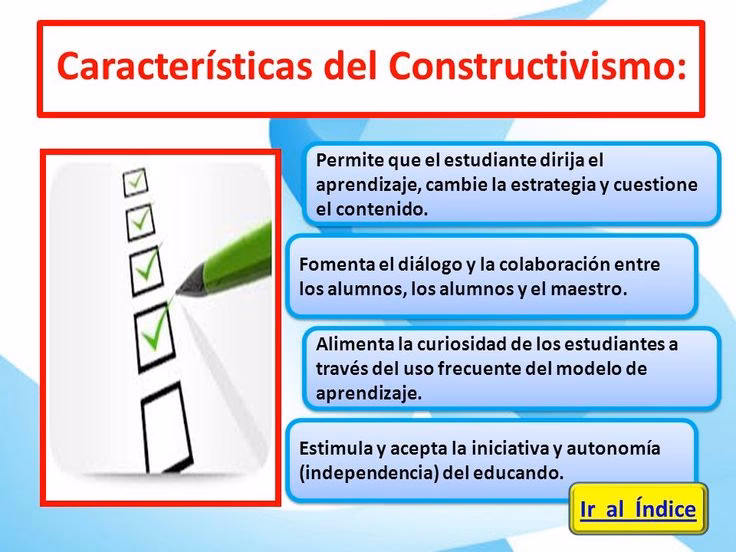 Características del Constructivismo:

Permite que el estudiante dirija el aprendizaje, cambie la estrategia y cuestione el contenido.

Fomenta el diálogo y la colaboración entre los alumnos, los alumnos y el maestro.

Alimenta la curiosidad de los estudiantes a través del uso frecuente del modelo de aprendizaje.

Estimula y acepta la iniciativa y autonomía (independencia) del educando.

Ir al Índice